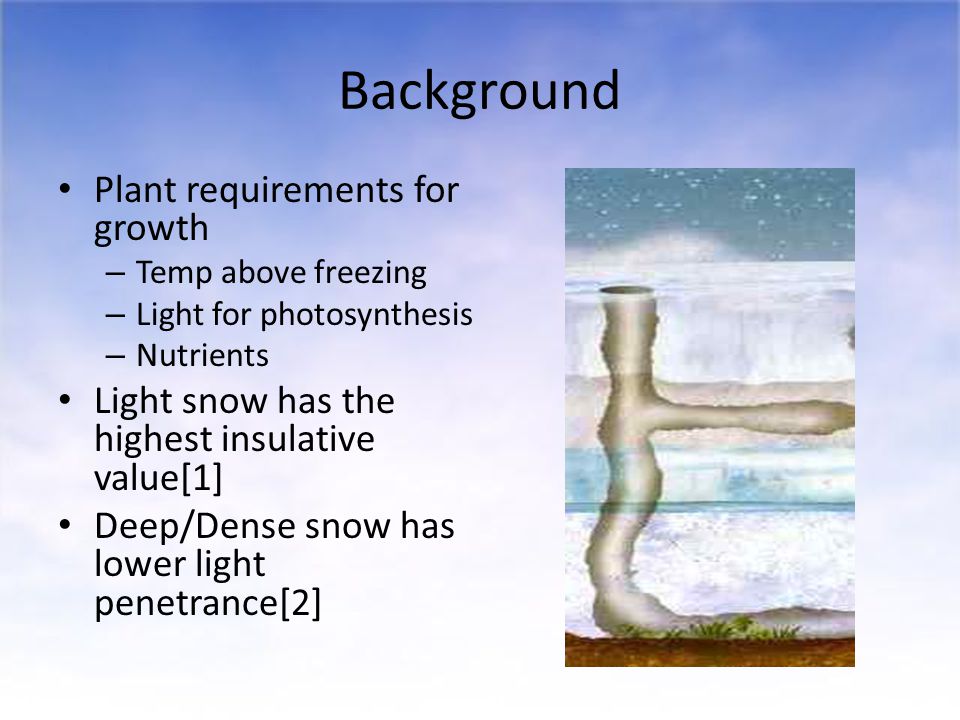 Background

• Plant requirements for growth
  – Temp above freezing
  – Light for photosynthesis
  – Nutrients
• Light snow has the highest insulative value[1]
• Deep/Dense snow has lower light penetrance[2]